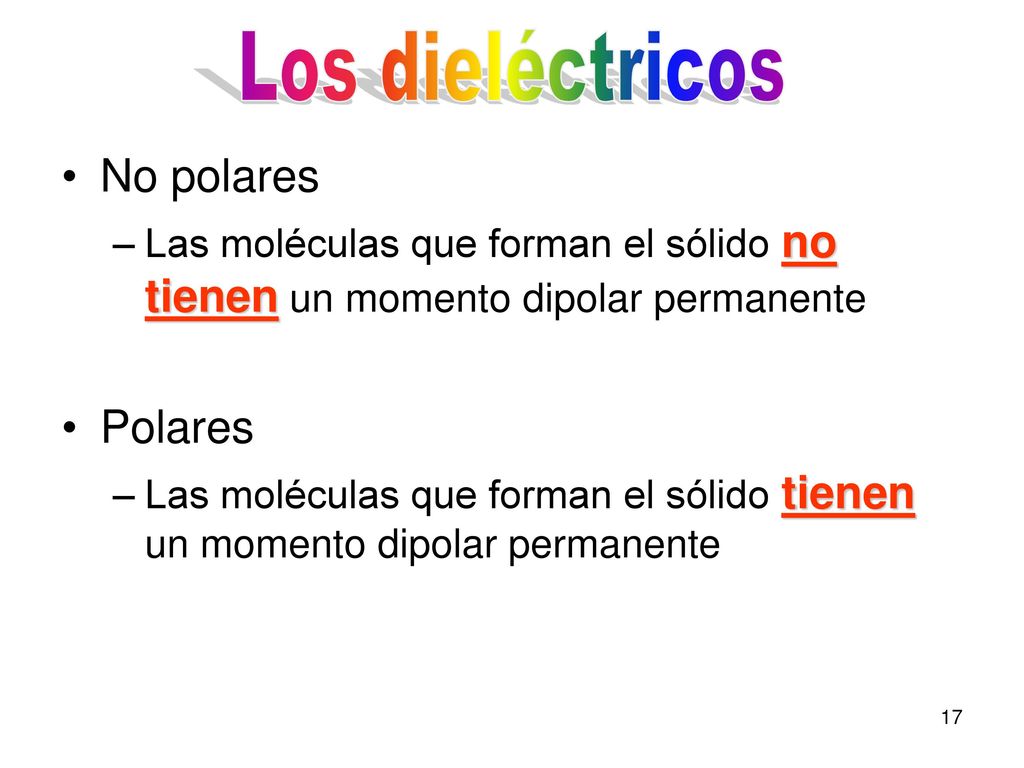 Los dieléctricos

• No polares
– Las moléculas que forman el sólido no tienen un momento dipolar permanente

• Polares
– Las moléculas que forman el sólido tienen un momento dipolar permanente

17